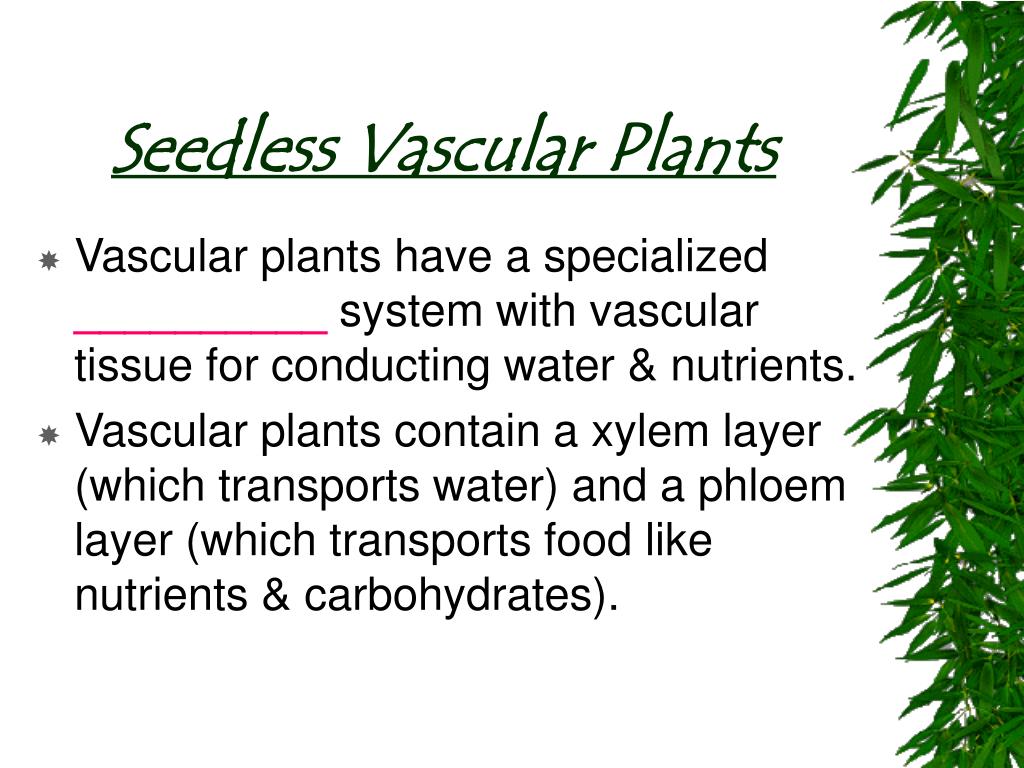 Seedless Vascular Plants

Vascular plants have a specialized __________ system with vascular tissue for conducting water & nutrients.

Vascular plants contain a xylem layer (which transports water) and a phloem layer (which transports food like nutrients & carbohydrates).